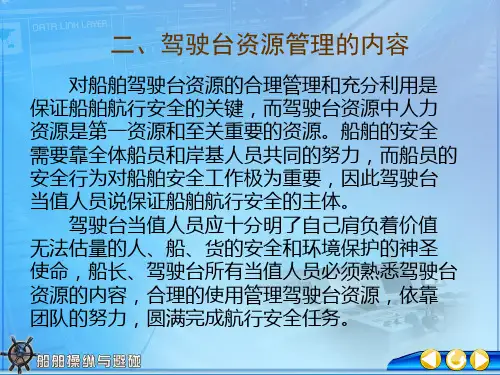 DATA LINK LAYER

二、驾驶台资源管理的内容

对船舶驾驶台资源的合理管理和充分利用是保证船舶航行安全的关键，而驾驶台资源中人力资源是第一资源和至关重要的资源。船舶的安全需要靠全体船员和岸基人员共同的努力，而船员的安全行为对船舶安全工作极为重要，因此驾驶台当值人员说保证船舶航行安全的主体。

驾驶台当值人员应十分明了自己肩负着价值无法估量的人、船、货的安全和环境保护的神圣使命，船长、驾驶台所有当值人员必须熟悉驾驶台资源的内容，合理的使用管理驾驶台资源，依靠团队的努力，圆满完成航行安全任务。

船舶操纵与避碰